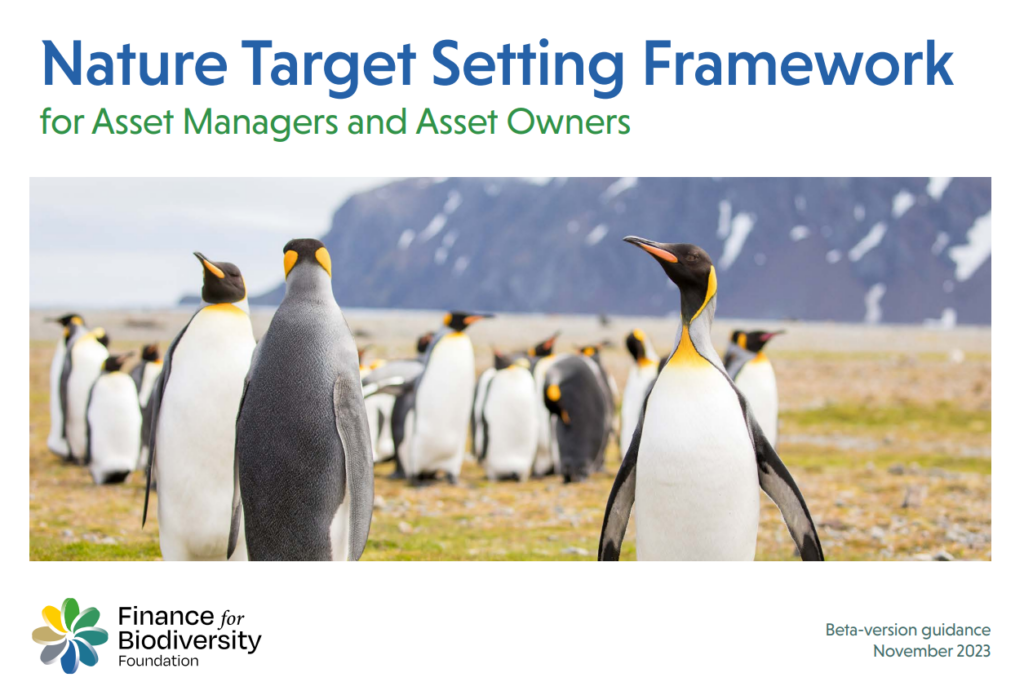 Nature Target Setting Framework
for Asset Managers and Asset Owners

Finance for Biodiversity Foundation

Beta-version guidance
November 2023